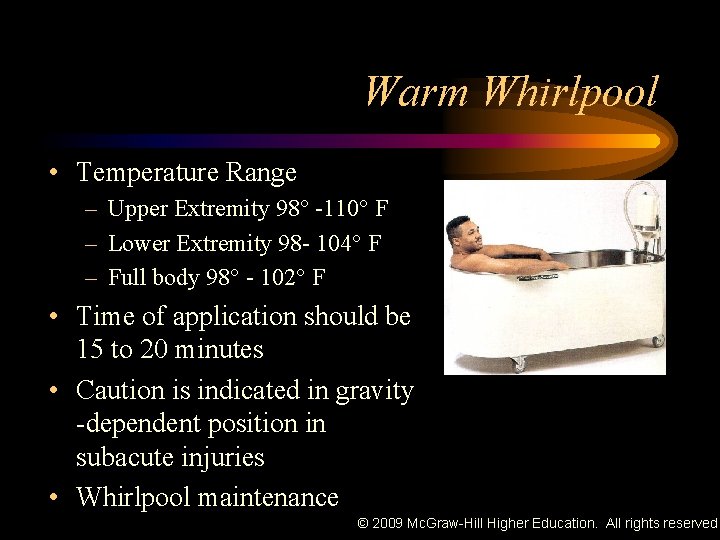 Warm Whirlpool

• Temperature Range
 – Upper Extremity 98° -110° F
 – Lower Extremity 98- 104° F
 – Full body 98° - 102° F
• Time of application should be 15 to 20 minutes
• Caution is indicated in gravity -dependent position in subacute injuries
• Whirlpool maintenance

© 2009 McGraw-Hill Higher Education. All rights reserved